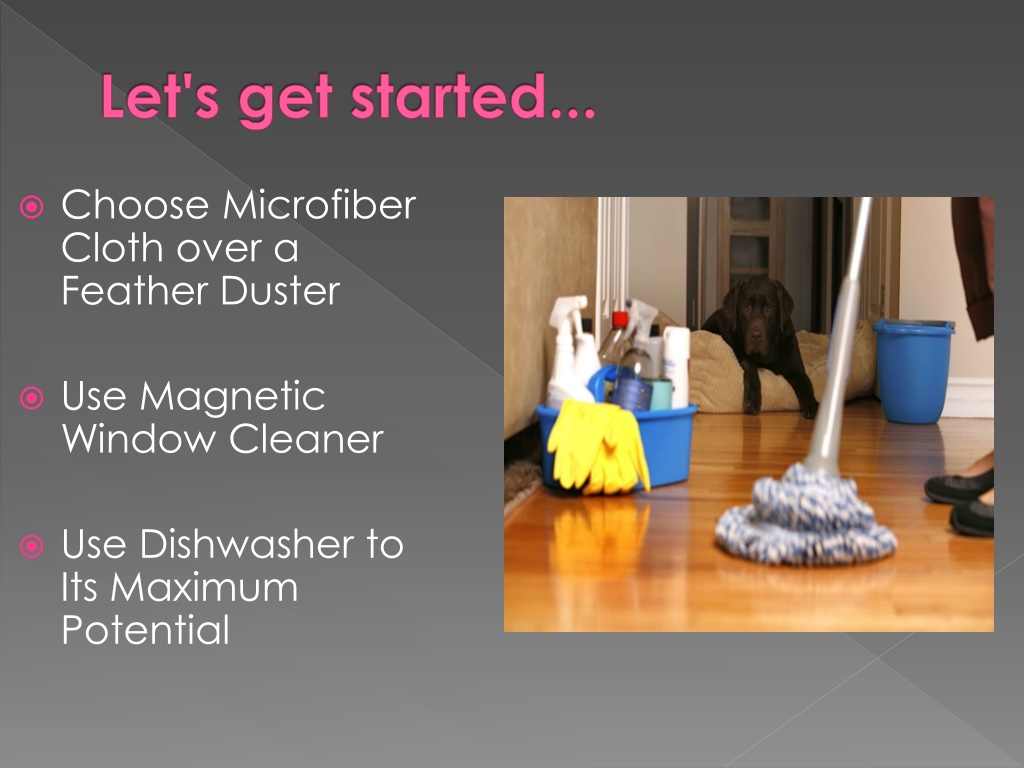 Let's get started...

Choose Microfiber Cloth over a Feather Duster

Use Magnetic Window Cleaner

Use Dishwasher to Its Maximum Potential